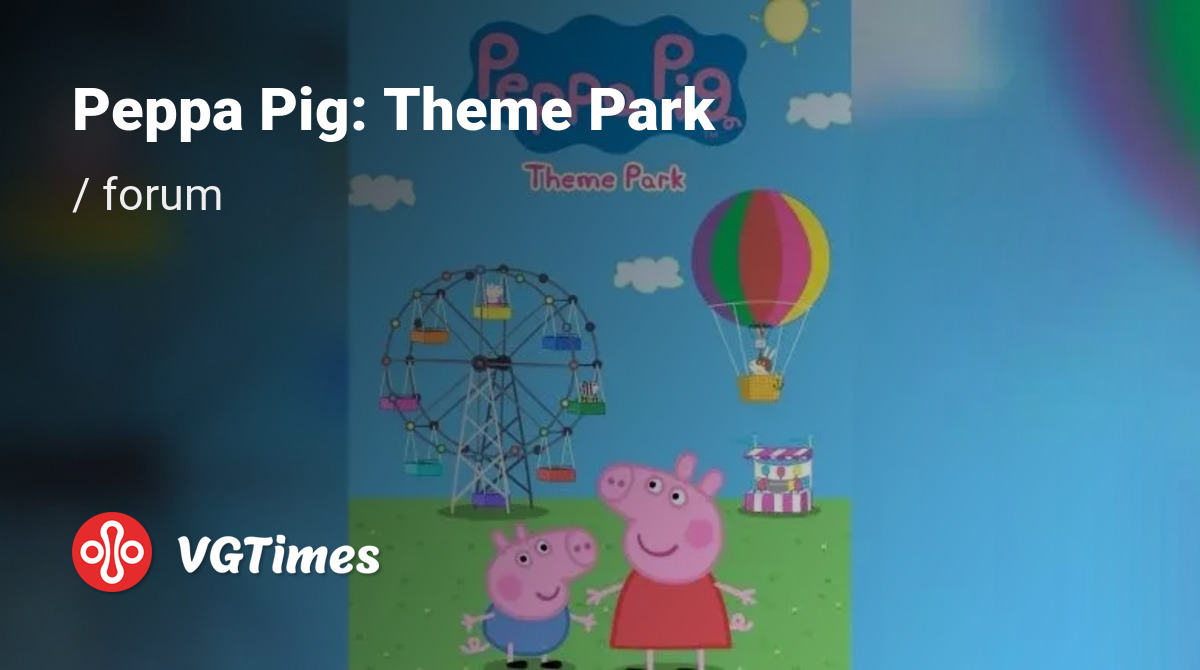 Peppa Pig: Theme Park

/ forum

Peppa Pig

Theme Park

VGTimes